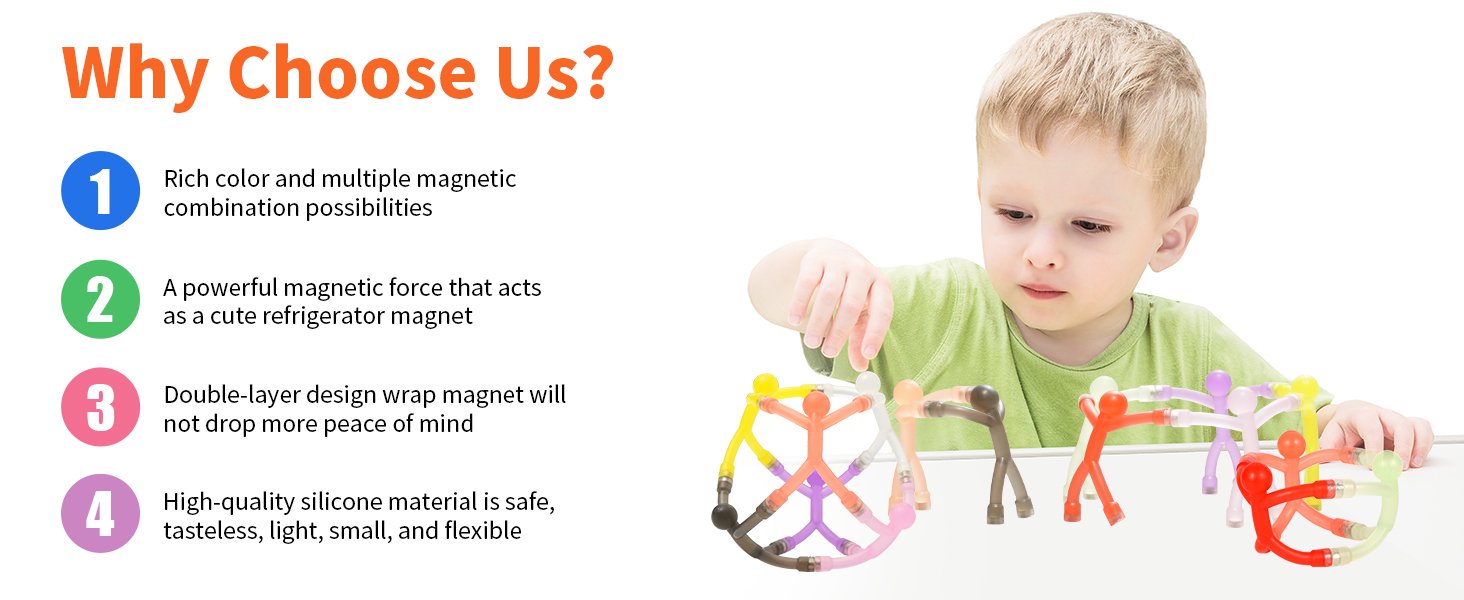 Why Choose Us?

1 Rich color and multiple magnetic combination possibilities

2 A powerful magnetic force that acts as a cute refrigerator magnet

3 Double-layer design wrap magnet will not drop more peace of mind

4 High-quality silicone material is safe, tasteless, light, small, and flexible